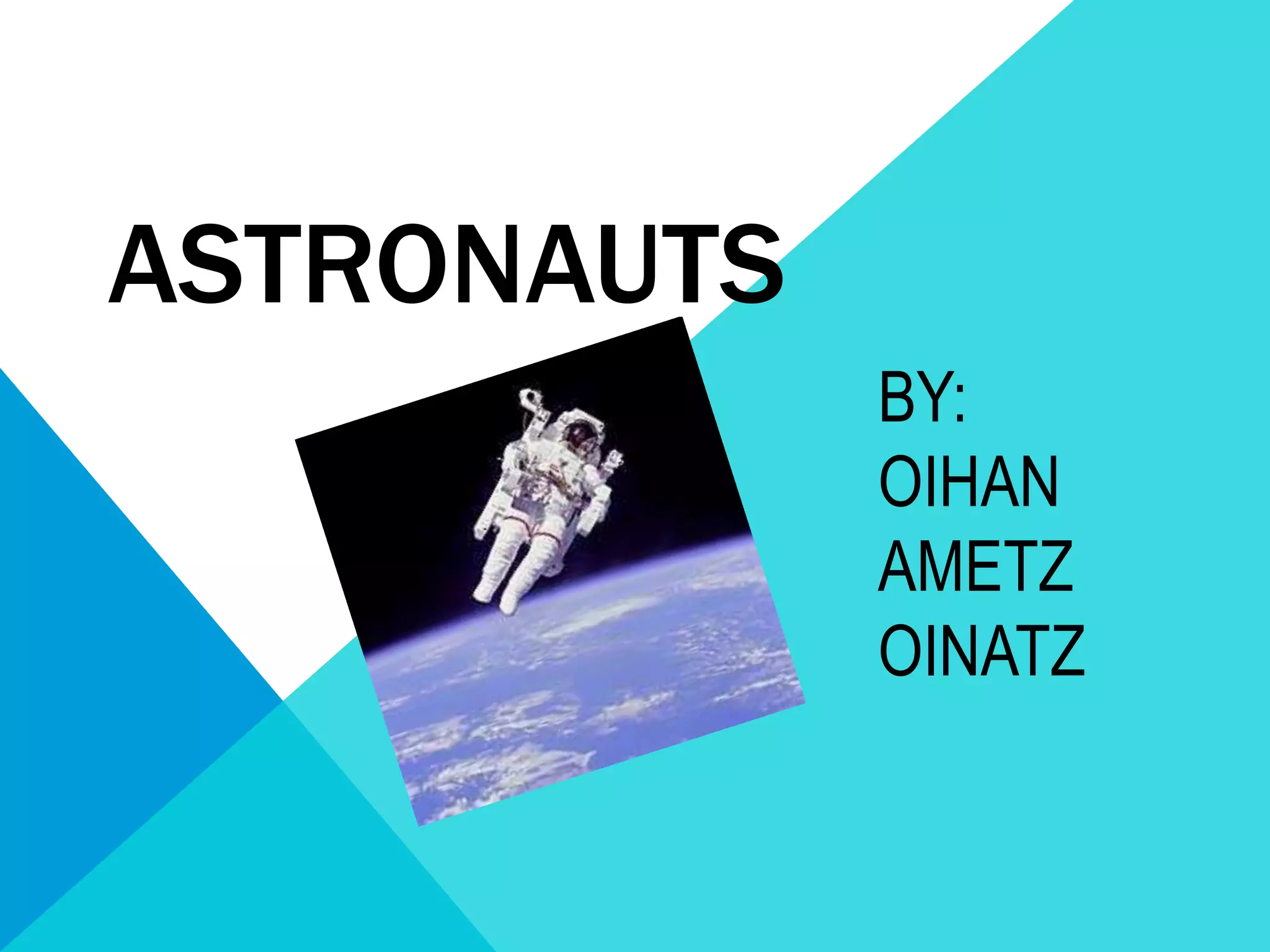 ASTRONAUTS

BY:
OIHAN
AMETZ
OINATZ